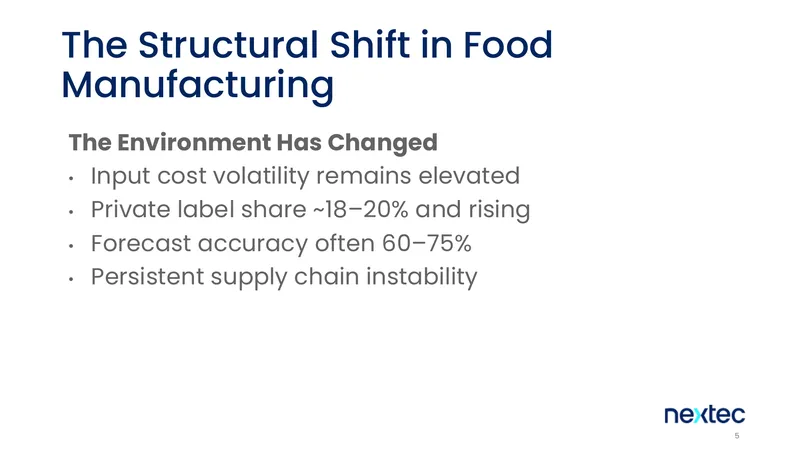 The Structural Shift in Food Manufacturing

The Environment Has Changed
• Input cost volatility remains elevated
• Private label share ~18–20% and rising
• Forecast accuracy often 60–75%
• Persistent supply chain instability

nextec
5